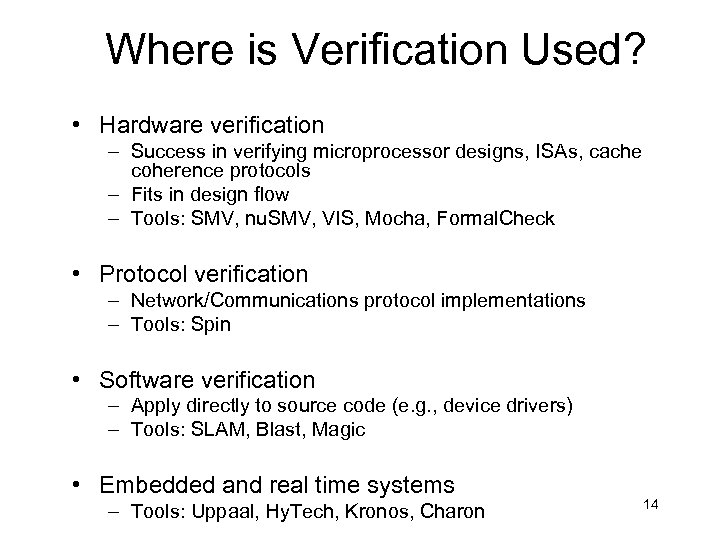 Where is Verification Used?

• Hardware verification
– Success in verifying microprocessor designs, ISAs, cache coherence protocols
– Fits in design flow
– Tools: SMV, nuSMV, VIS, Mocha, FormalCheck

• Protocol verification
– Network/Communications protocol implementations
– Tools: Spin

• Software verification
– Apply directly to source code (e.g., device drivers)
– Tools: SLAM, Blast, Magic

• Embedded and real time systems
– Tools: Uppaal, HyTech, Kronos, Charon

14